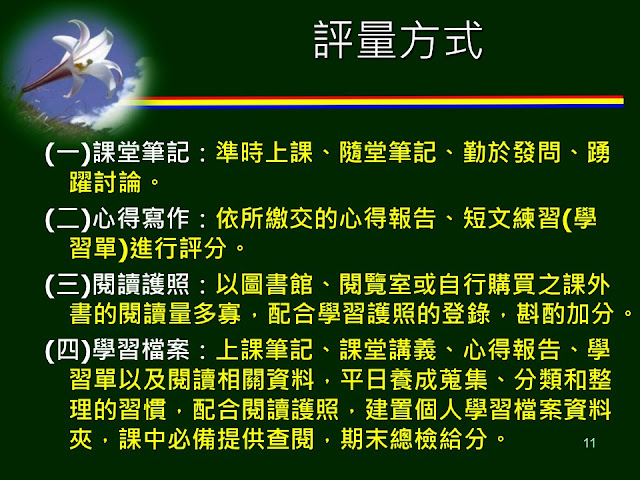 評量方式

(一)課堂筆記：準時上課、隨堂筆記、勤於發問、踴躍討論。

(二)心得寫作：依所繳交的心得報告、短文練習(學習單)進行評分。

(三)閱讀護照：以圖書館、閱覽室或自行購買之課外書的閱讀量多寡，配合學習護照的登錄，斟酌加分。

(四)學習檔案：上課筆記、課堂講義、心得報告、學習單以及閱讀相關資料，平日養成蒐集、分類和整理的習慣，配合閱讀護照，建置個人學習檔案資料夾，課中必備提供查閱，期末總檢給分。

11